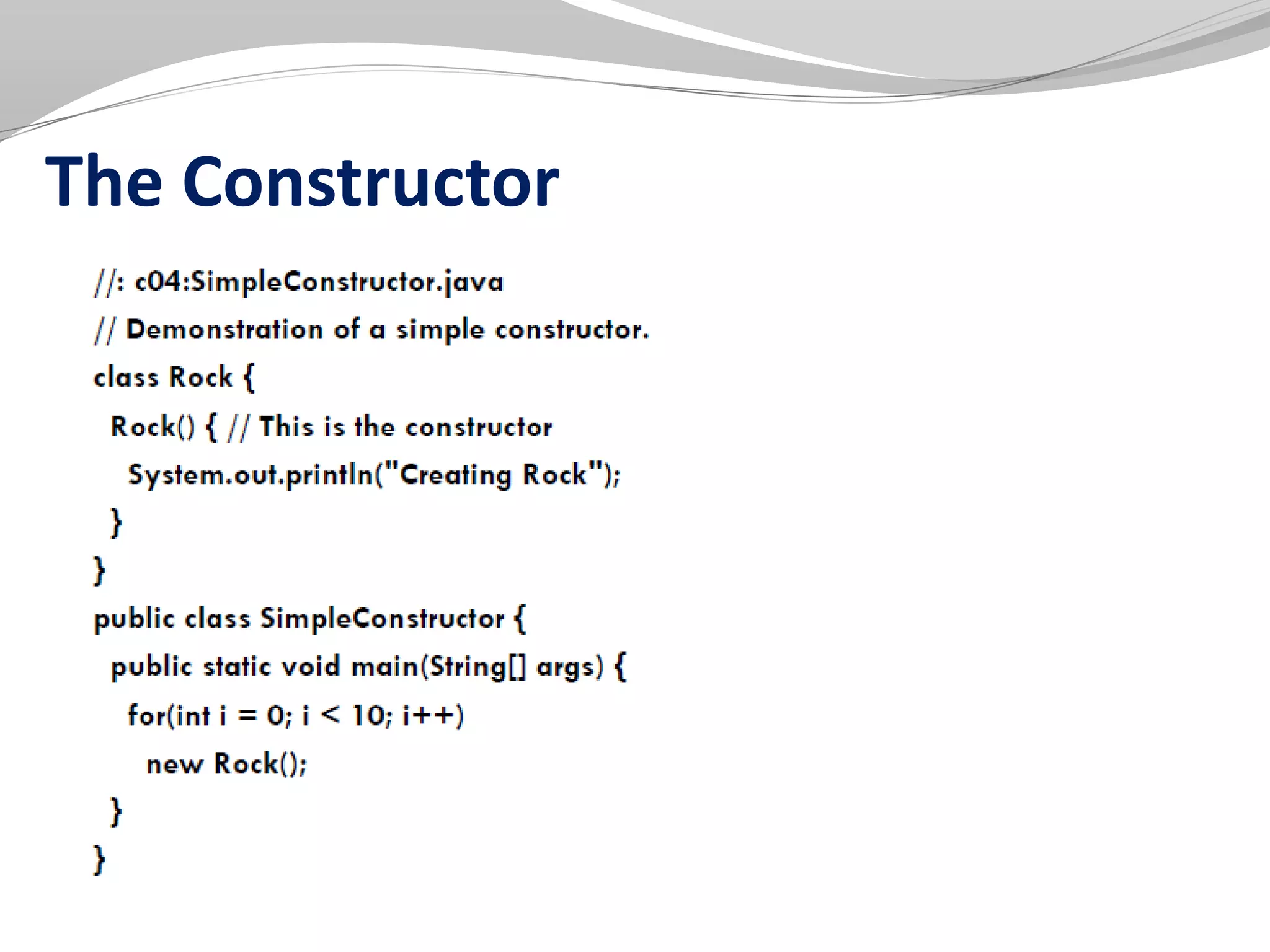 The Constructor

//: c04:SimpleConstructor.java
// Demonstration of a simple constructor.
class Rock {
  Rock() { // This is the constructor
    System.out.println("Creating Rock");
  }
}
public class SimpleConstructor {
  public static void main(String[] args) {
    for(int i = 0; i < 10; i++)
      new Rock();
  }
}